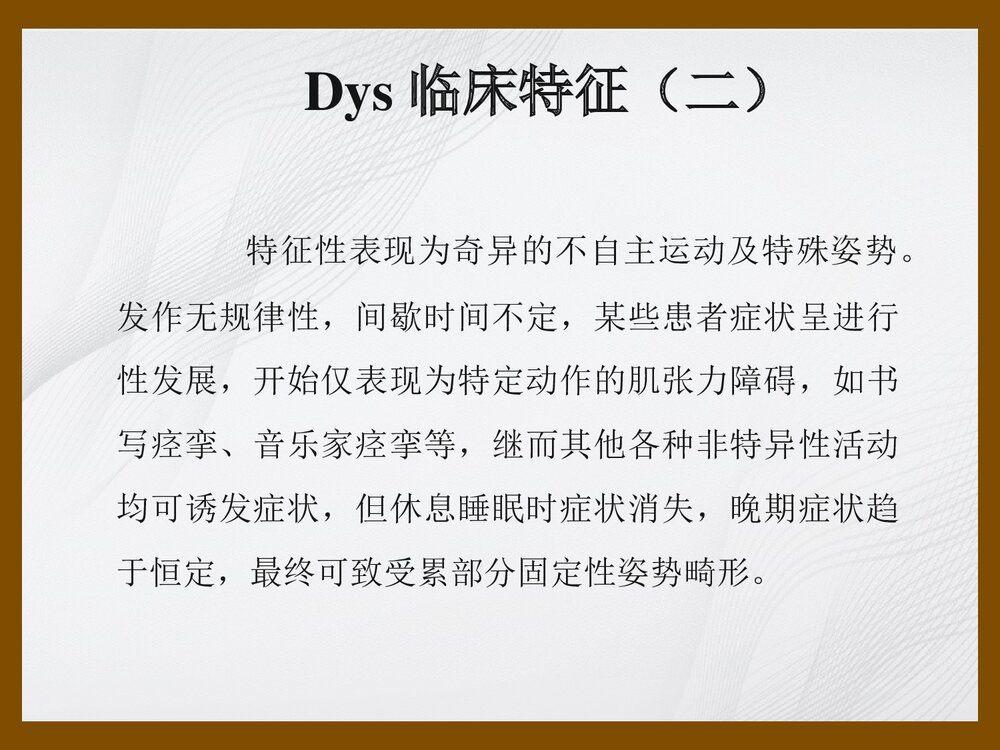 Dys 临床特征（二）

特征性表现为奇异的不自主运动及特殊姿势。发作无规律性，间歇时间不定，某些患者症状呈进行性发展，开始仅表现为特定动作的肌张力障碍，如书写痉挛、音乐家痉挛等，继而其他各种非特异性活动均可诱发症状，但休息睡眠时症状消失，晚期症状趋于恒定，最终可致受累部分固定性姿势畸形。